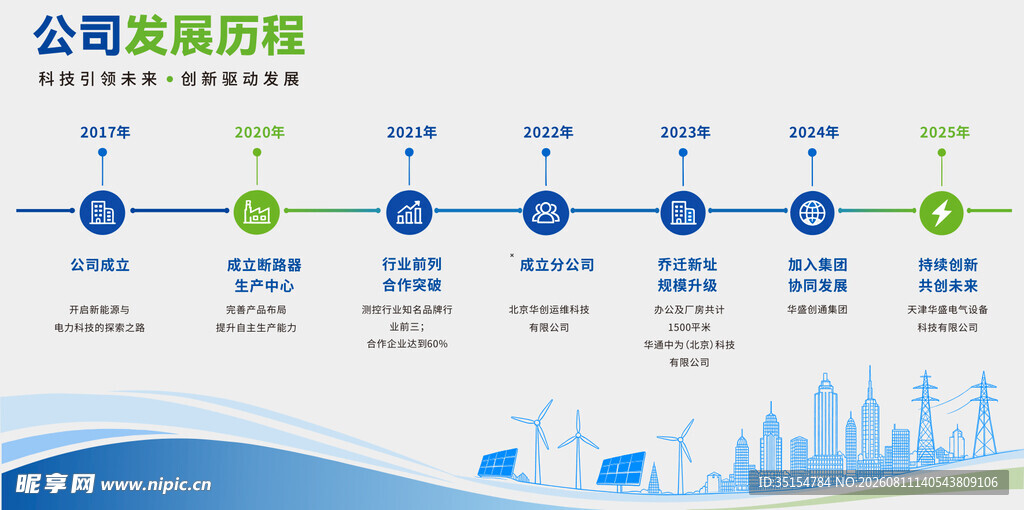 公司发展历程

科技引领未来 • 创新驱动发展

2017年

公司成立

开启新能源与电力科技的探索之路

2020年

成立断路器生产中心

完善产品布局
提升自主生产能力

2021年

行业前列合作突破

测控行业知名品牌行业前三；
合作企业达到60%

2022年

成立分公司

北京华创运维科技有限公司

2023年

乔迁新址规模升级

办公及厂房共计1500平米
华通中为(北京)科技有限公司

2024年

加入集团协同发展

华盛创通集团

2025年

持续创新共创未来

天津华盛电气设备科技有限公司

昵享网 www.nipic.cn

ID:35154784 NO:20260811140543809106